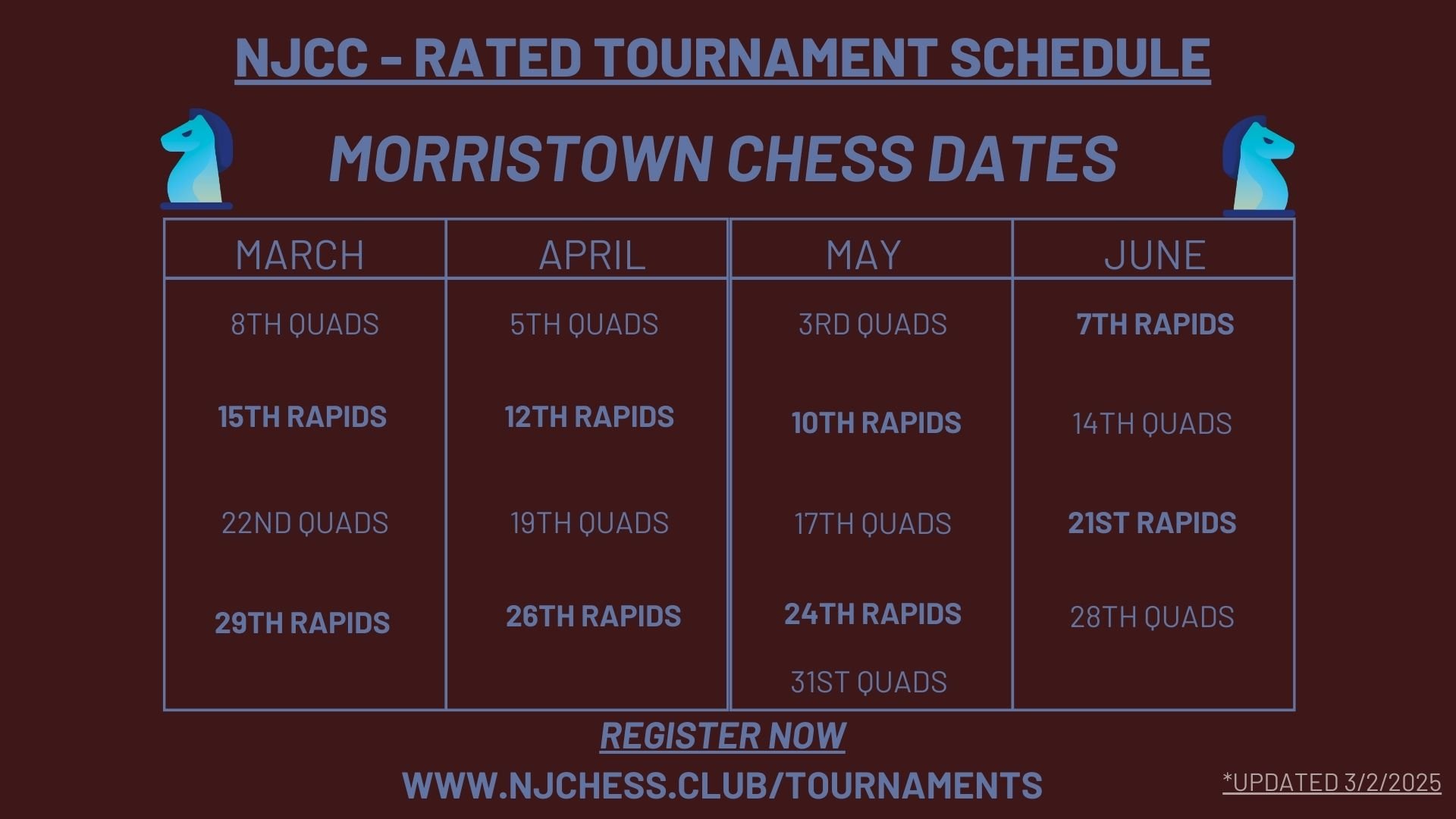 NJCC - RATED TOURNAMENT SCHEDULE

MORRISTOWN CHESS DATES

| MARCH | APRIL | MAY | JUNE |
|---|---|---|---|
| 8TH QUADS | 5TH QUADS | 3RD QUADS | 7TH RAPIDS |
| 15TH RAPIDS | 12TH RAPIDS | 10TH RAPIDS | 14TH QUADS |
| 22ND QUADS | 19TH QUADS | 17TH QUADS | 21ST RAPIDS |
| 29TH RAPIDS | 26TH RAPIDS | 24TH RAPIDS | 28TH QUADS |
| | | 31ST QUADS | |

REGISTER NOW

WWW.NJCHESS.CLUB/TOURNAMENTS

*UPDATED 3/2/2025